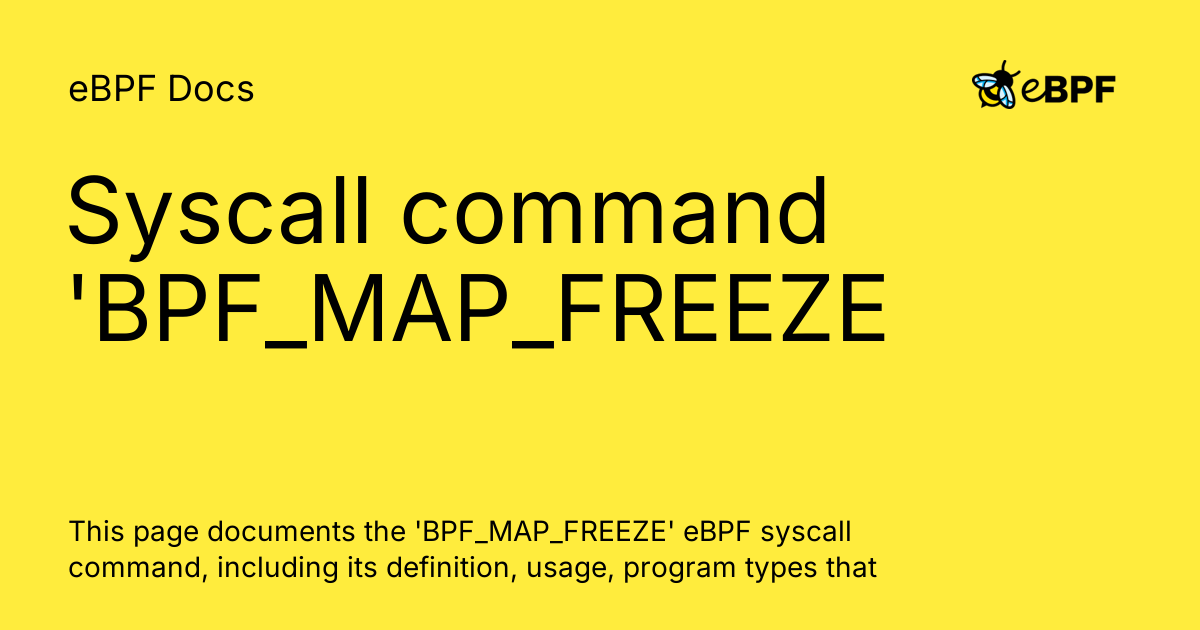 eBPF Docs

eBPF

Syscall command 'BPF_MAP_FREEZE

This page documents the 'BPF_MAP_FREEZE' eBPF syscall command, including its definition, usage, program types that